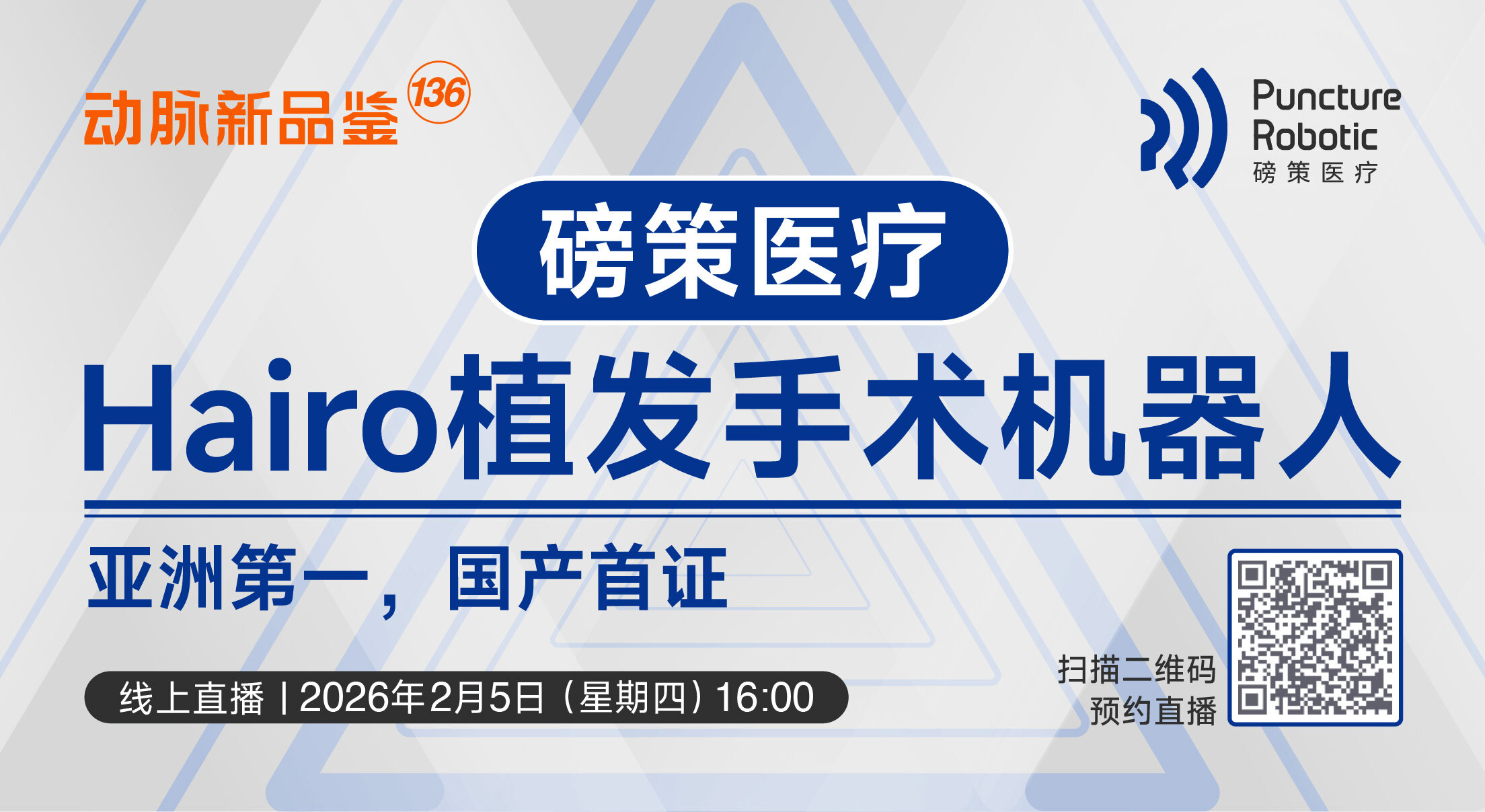 动脉新品鉴 136

Puncture Robotic
磅策医疗

磅策医疗

Hairo植发手术机器人

亚洲第一，国产首证

线上直播 | 2026年2月5日（星期四）16:00

扫描二维码
预约直播